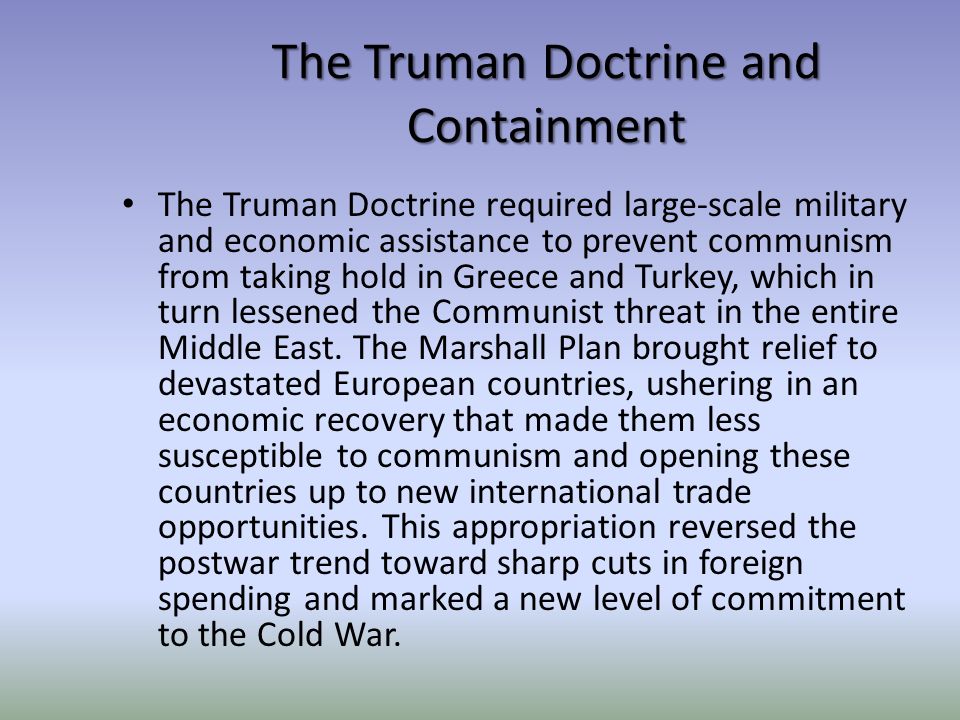 The Truman Doctrine and Containment

• The Truman Doctrine required large-scale military and economic assistance to prevent communism from taking hold in Greece and Turkey, which in turn lessened the Communist threat in the entire Middle East. The Marshall Plan brought relief to devastated European countries, ushering in an economic recovery that made them less susceptible to communism and opening these countries up to new international trade opportunities. This appropriation reversed the postwar trend toward sharp cuts in foreign spending and marked a new level of commitment to the Cold War.